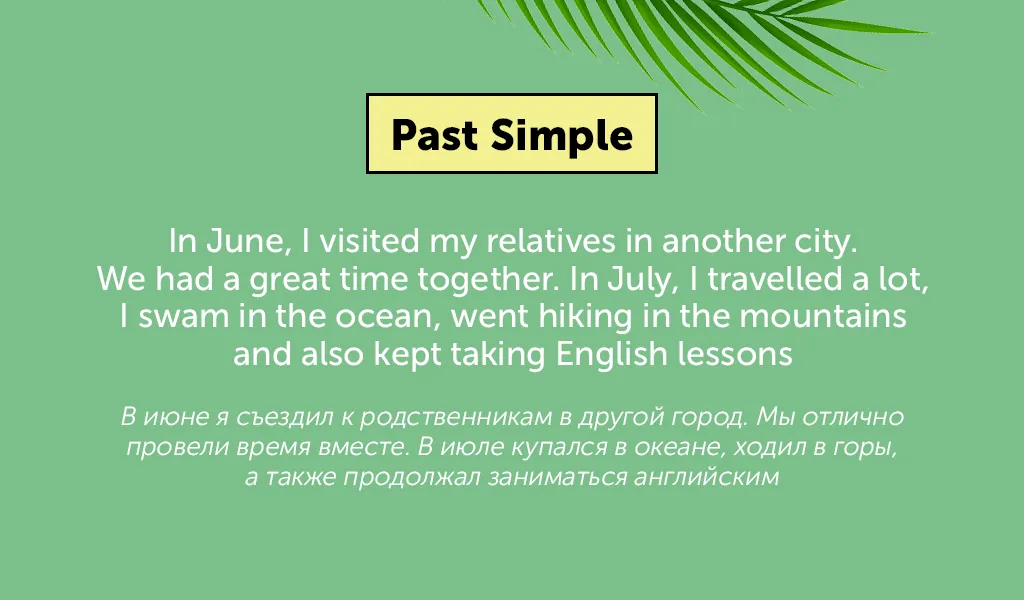 Past Simple

In June, I visited my relatives in another city. We had a great time together. In July, I travelled a lot, I swam in the ocean, went hiking in the mountains and also kept taking English lessons

В июне я съездил к родственникам в другой город. Мы отлично провели время вместе. В июле купался в океане, ходил в горы, а также продолжал заниматься английским